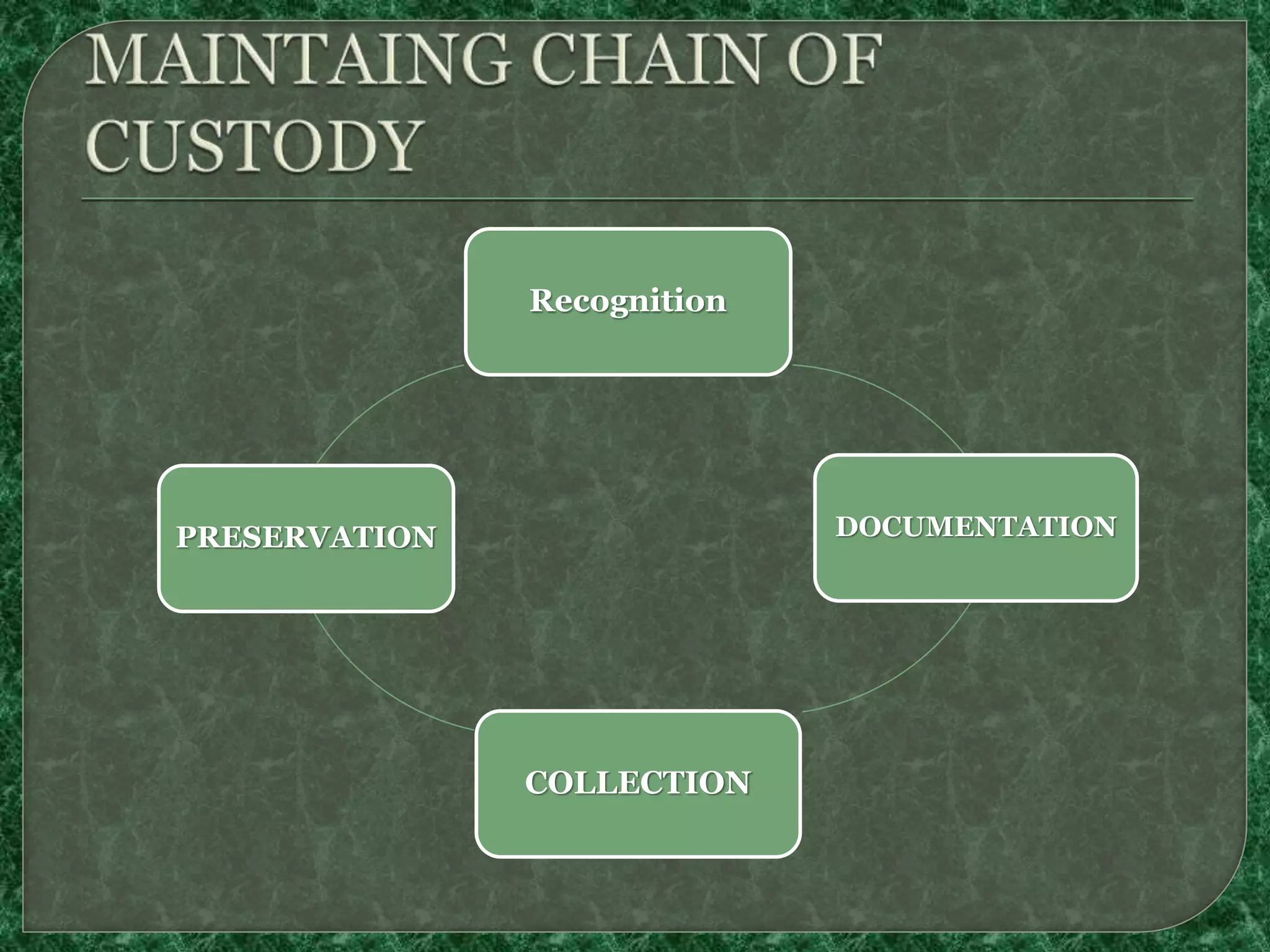 MAINTAING CHAIN OF CUSTODY

Recognition

DOCUMENTATION

COLLECTION

PRESERVATION